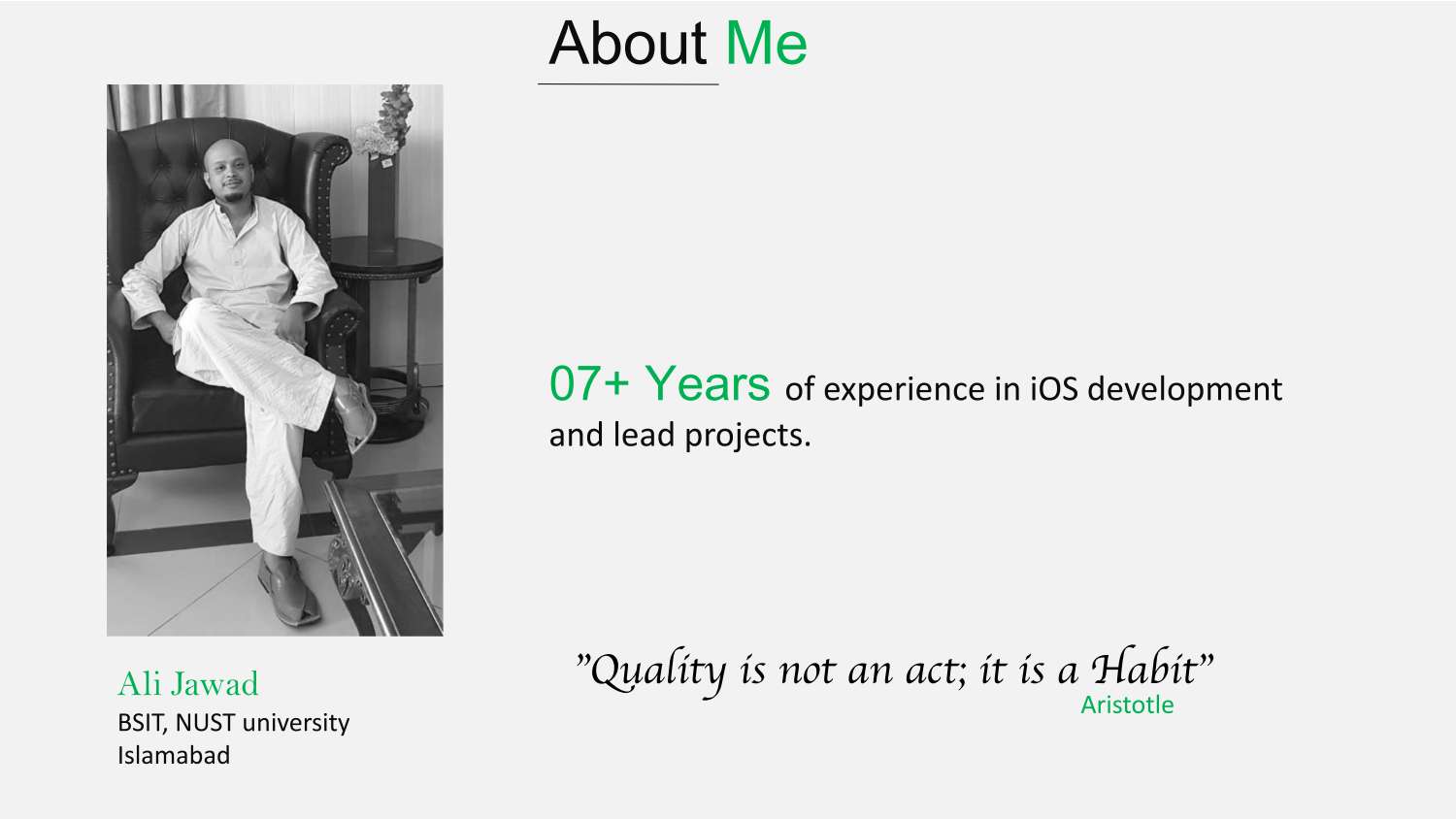 About Me

07+ Years of experience in iOS development and lead projects.

Ali Jawad
BSIT, NUST university
Islamabad

”Quality is not an act; it is a Habit”
Aristotle